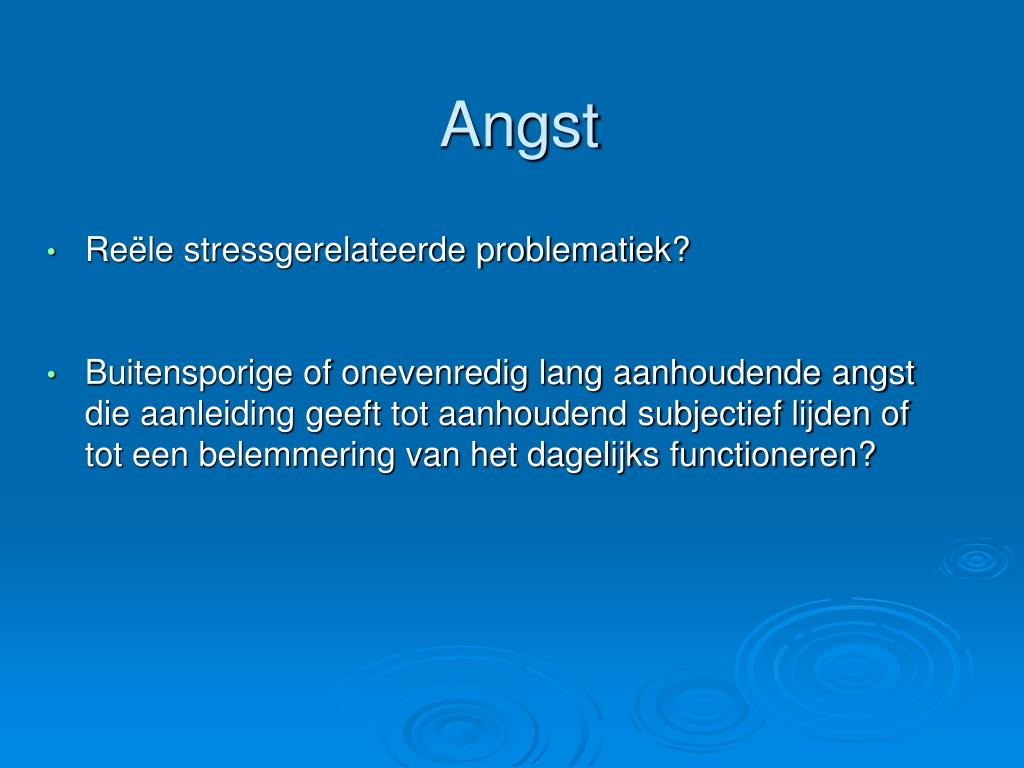 Angst

• Reële stressgerelateerde problematiek?

• Buitensporige of onevenredig lang aanhoudende angst die aanleiding geeft tot aanhoudend subjectief lijden of tot een belemmering van het dagelijks functioneren?